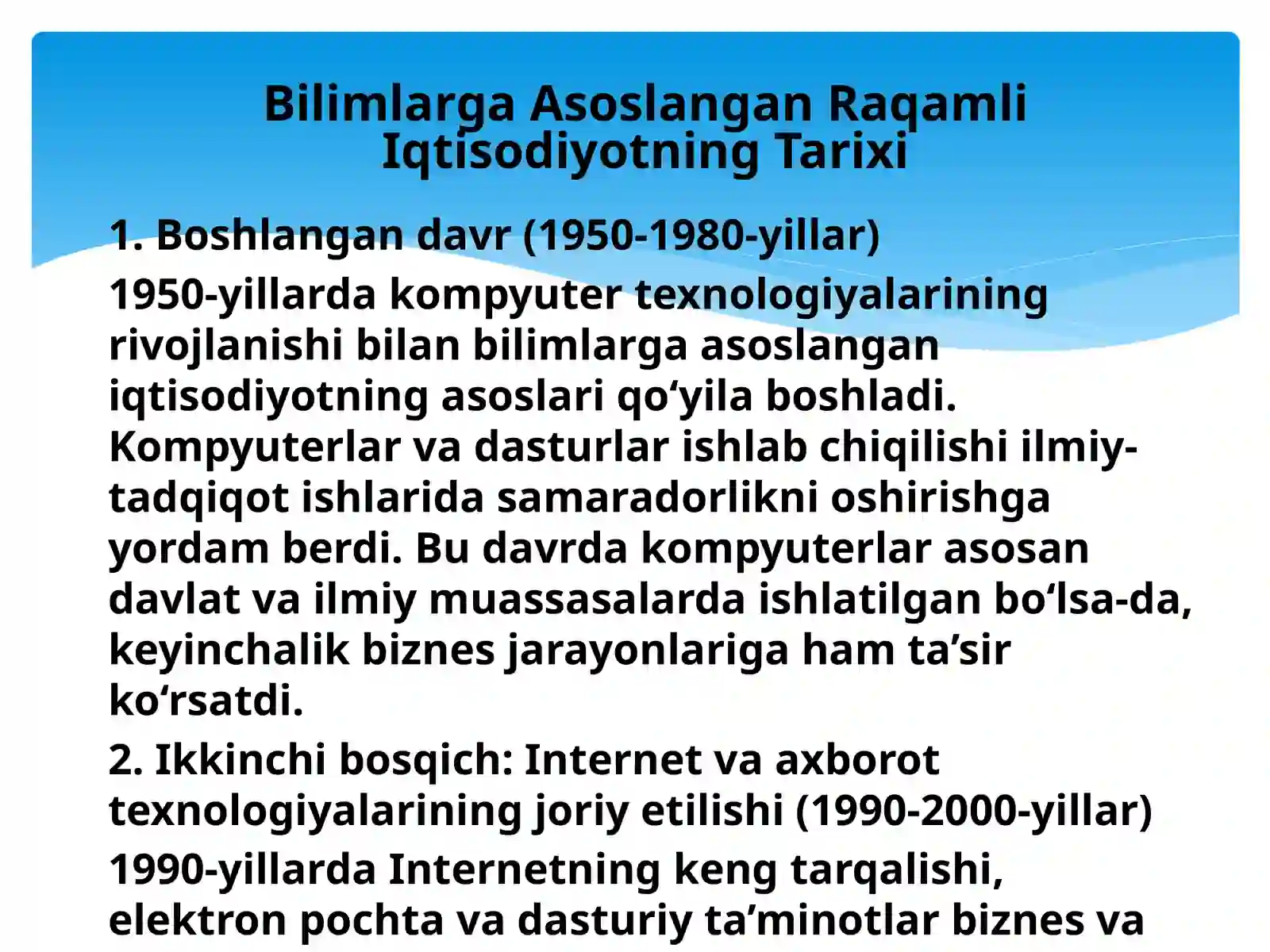 Bilimlarga Asoslangan Raqamli Iqtisodiyotning Tarixi

1. Boshlangan davr (1950-1980-yillar)

1950-yillarda kompyuter texnologiyalarining rivojlanishi bilan bilimlarga asoslangan iqtisodiyotning asoslari qo‘yila boshladi. Kompyuterlar va dasturlar ishlab chiqilishi ilmiy-tadqiqot ishlarida samaradorlikni oshirishga yordam berdi. Bu davrda kompyuterlar asosan davlat va ilmiy muassasalarda ishlatilgan bo‘lsa-da, keyinchalik biznes jarayonlariga ham ta’sir ko‘rsatdi.

2. Ikkinchi bosqich: Internet va axborot texnologiyalarining joriy etilishi (1990-2000-yillar)

1990-yillarda Internetning keng tarqalishi, elektron pochta va dasturiy ta’minotlar biznes va